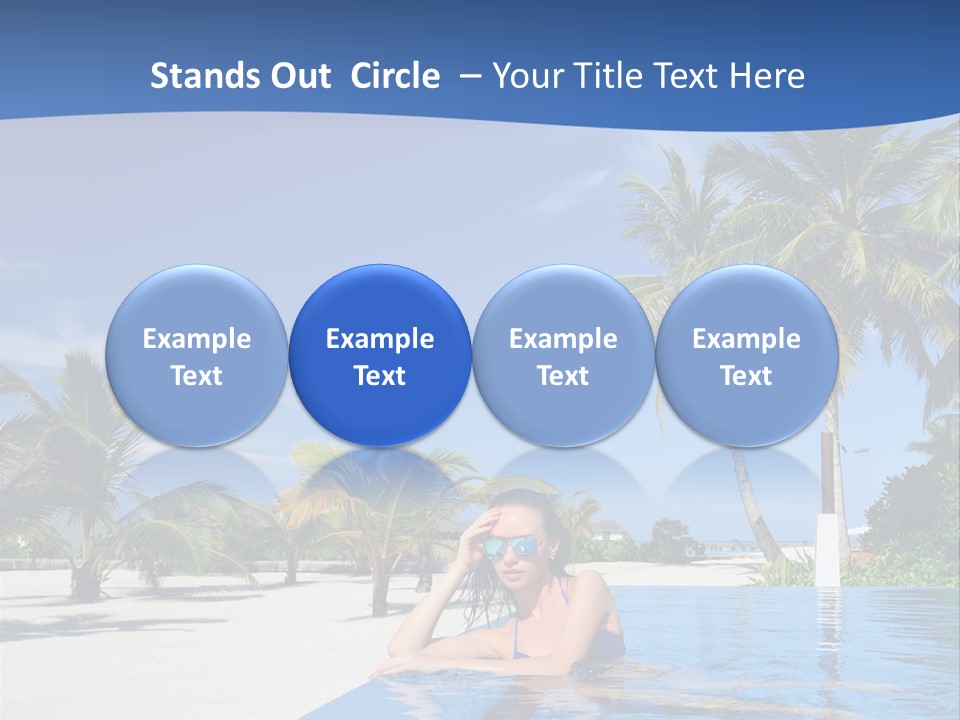 Stands Out Circle – Your Title Text Here

Example Text

Example Text

Example Text

Example Text